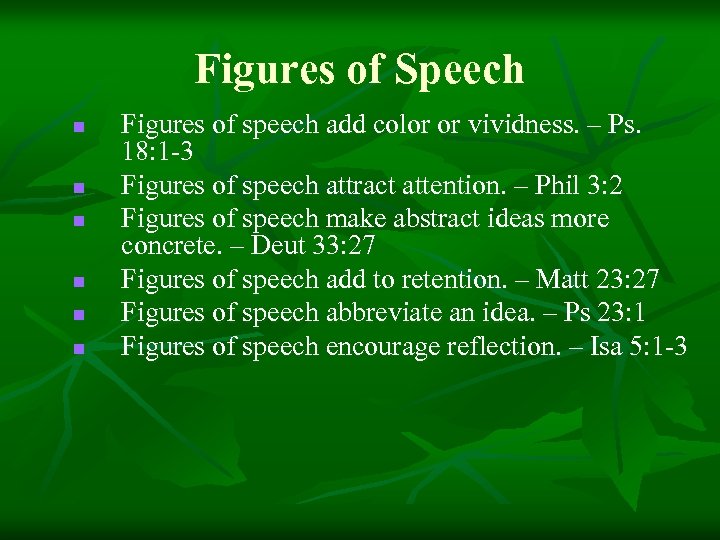 Figures of Speech

- Figures of speech add color or vividness. – Ps. 18:1-3
- Figures of speech attract attention. – Phil 3:2
- Figures of speech make abstract ideas more concrete. – Deut 33:27
- Figures of speech add to retention. – Matt 23:27
- Figures of speech abbreviate an idea. – Ps 23:1
- Figures of speech encourage reflection. – Isa 5:1-3